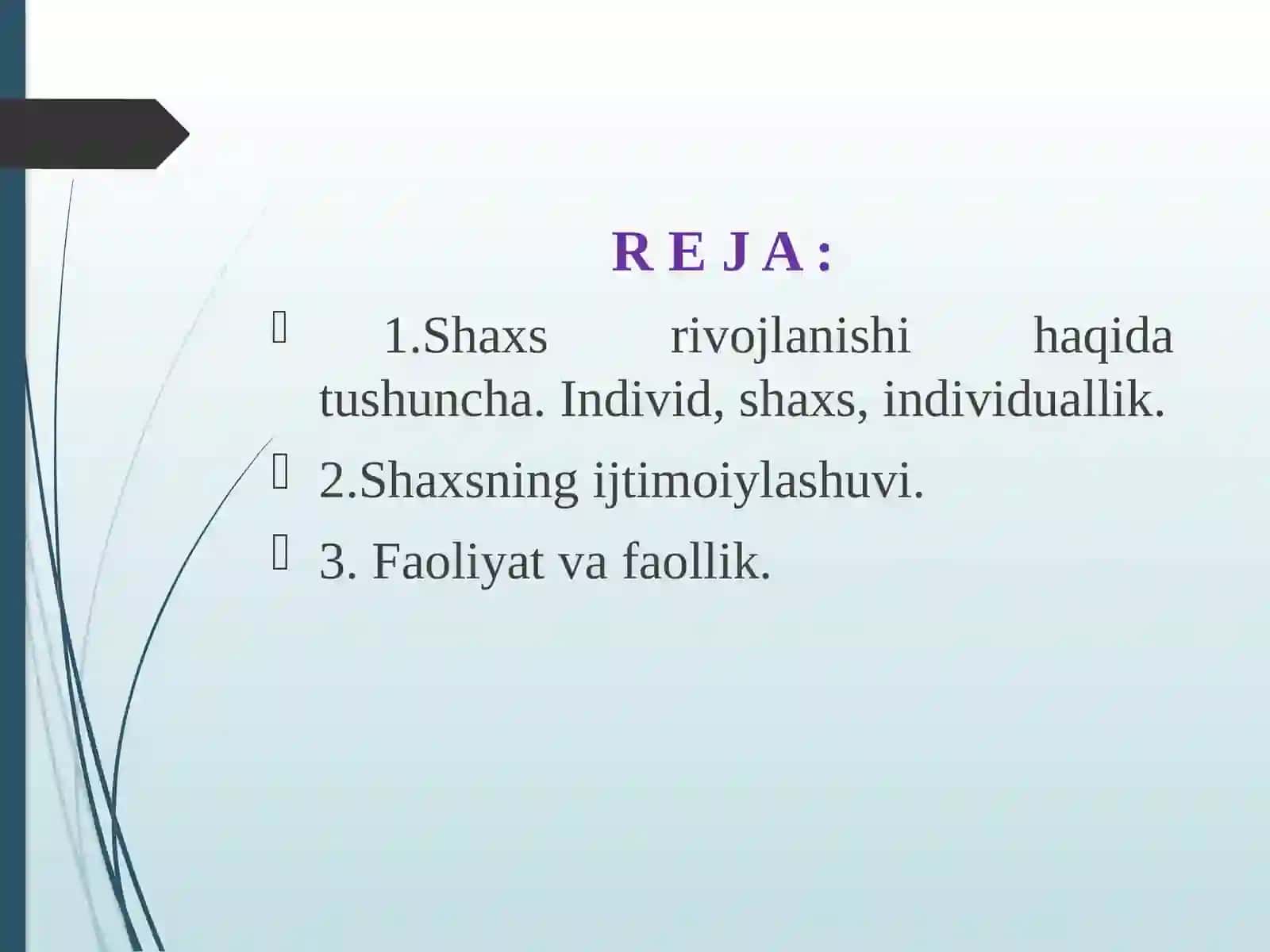 R E J A :

1.Shaxs rivojlanishi haqida tushuncha. Individ, shaxs, individuallik.

2.Shaxsning ijtimoiylashuvi.

3. Faoliyat va faollik.